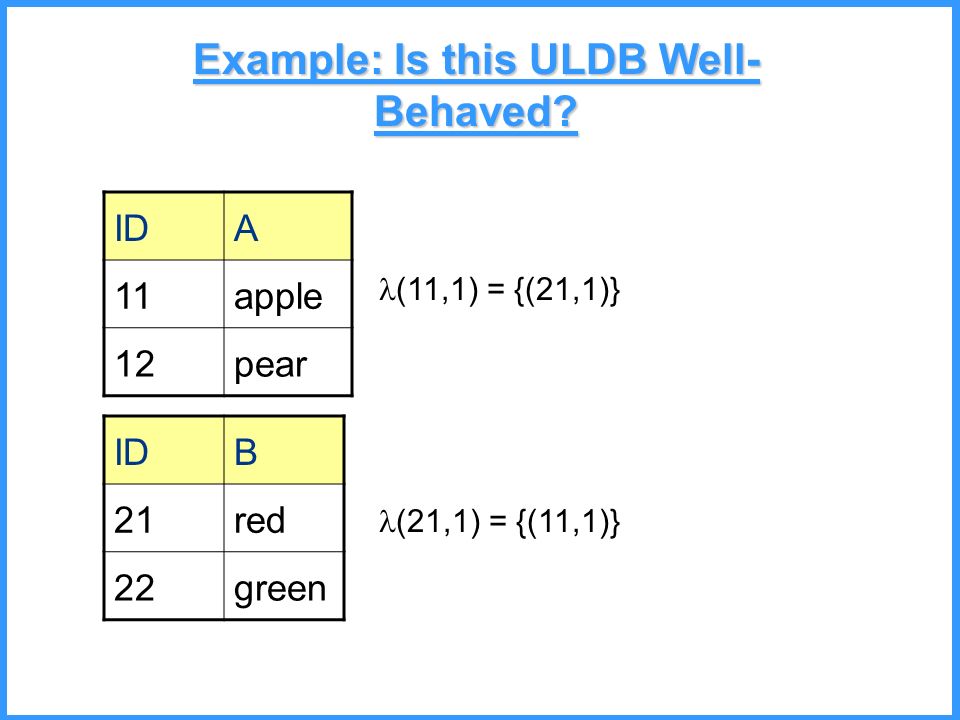 Example: Is this ULDB Well-Behaved?

| ID | A |
|---|---|
| 11 | apple |
| 12 | pear |

$\lambda(11,1) = \{(21,1)\}$

| ID | B |
|---|---|
| 21 | red |
| 22 | green |

$\lambda(21,1) = \{(11,1)\}$